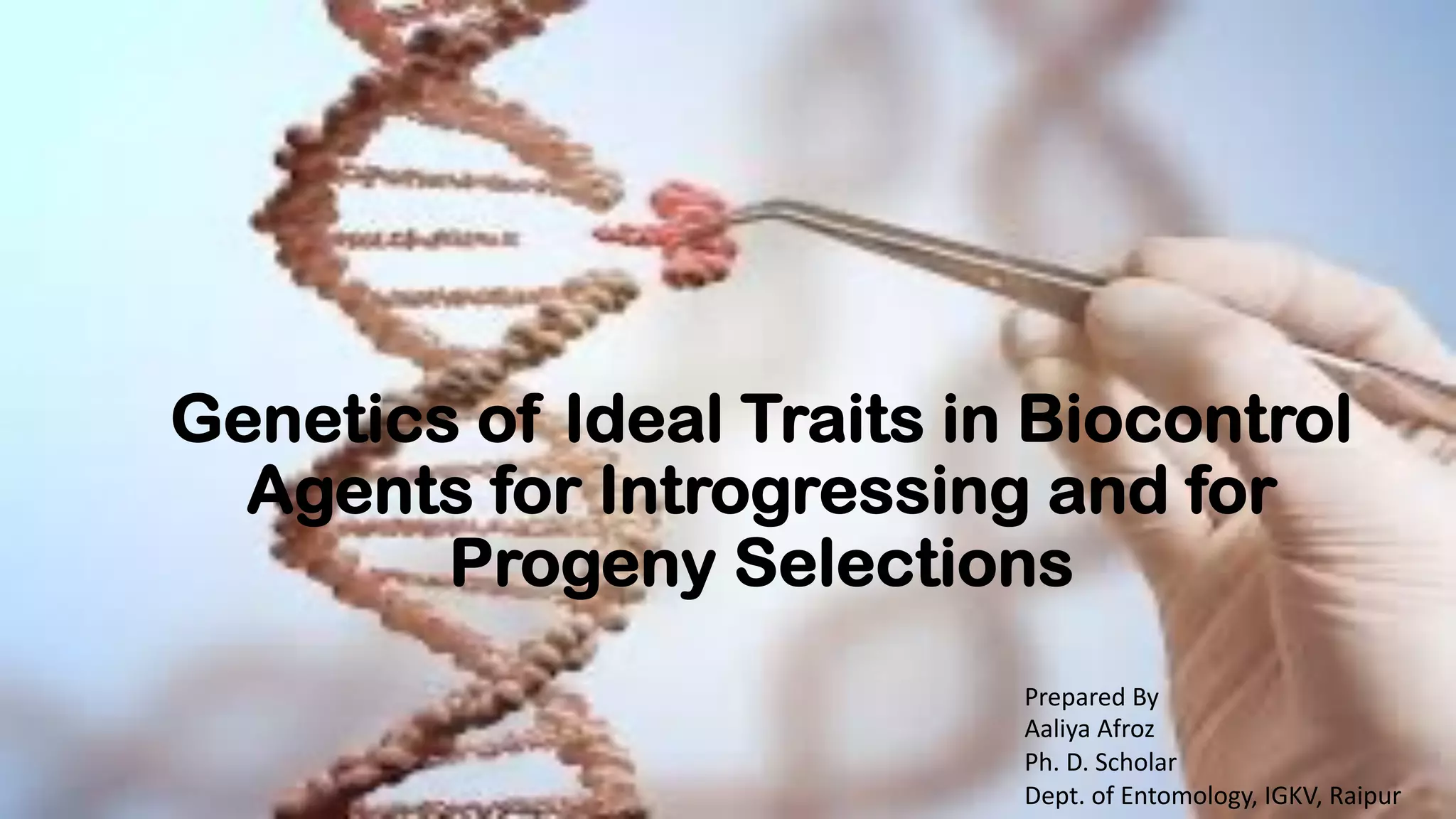 Genetics of Ideal Traits in Biocontrol Agents for Introgressing and for Progeny Selections

Prepared By
Aaliya Afroz
Ph. D. Scholar
Dept. of Entomology, IGKV, Raipur